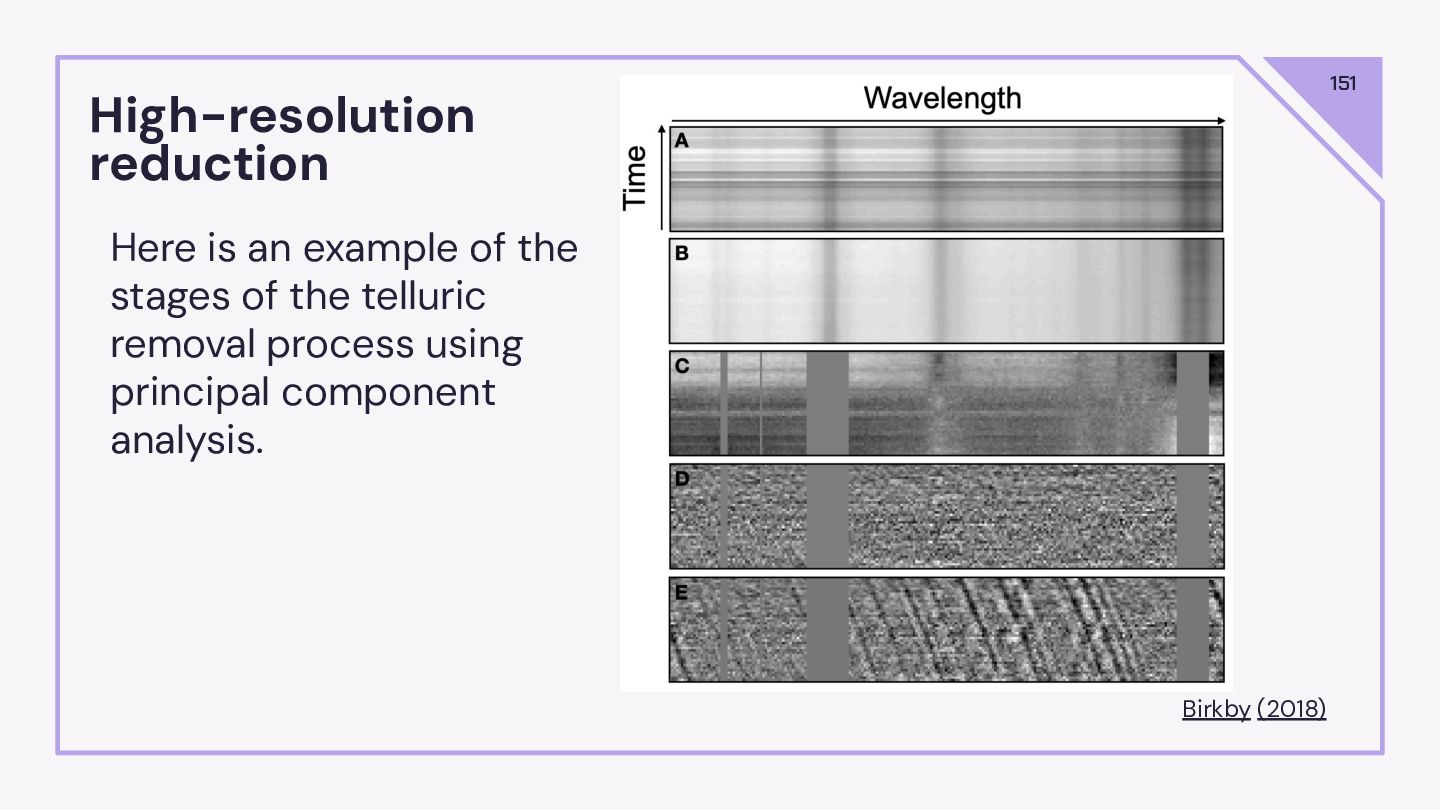 151

High-resolution reduction

Here is an example of the stages of the telluric removal process using principal component analysis.

Wavelength

Time

A

B

C

D

E

Birkby (2018)